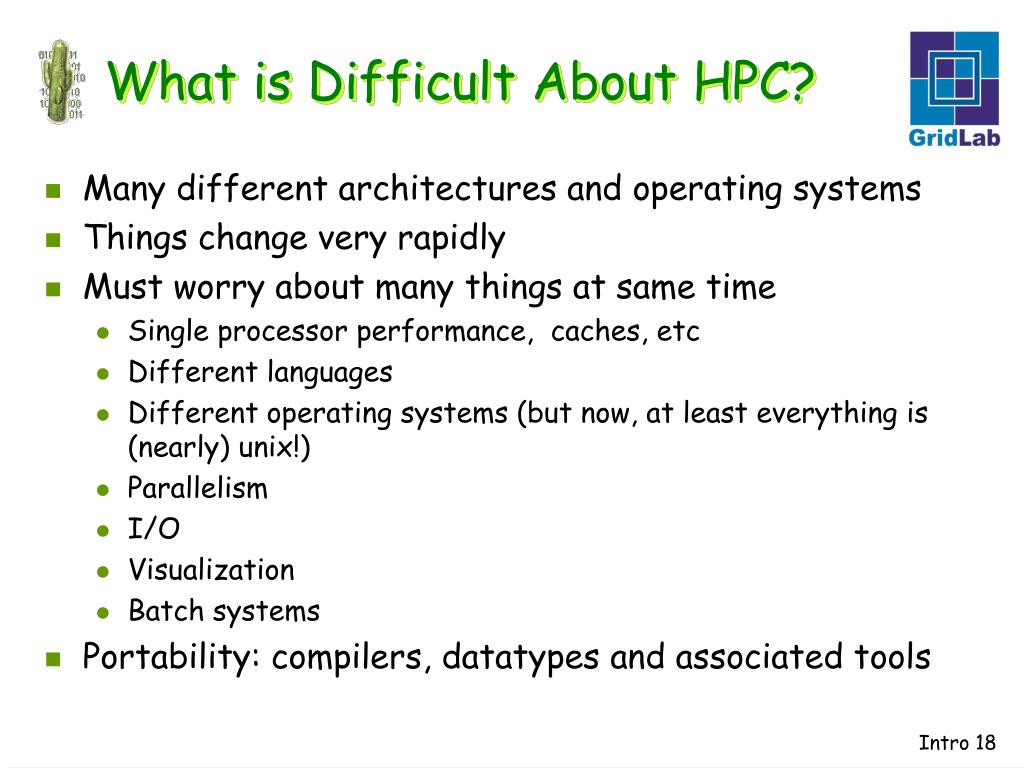 What is Difficult About HPC?

GridLab

- Many different architectures and operating systems
- Things change very rapidly
- Must worry about many things at same time
  - Single processor performance, caches, etc
  - Different languages
  - Different operating systems (but now, at least everything is (nearly) unix!)
  - Parallelism
  - I/O
  - Visualization
  - Batch systems
- Portability: compilers, datatypes and associated tools

Intro 18